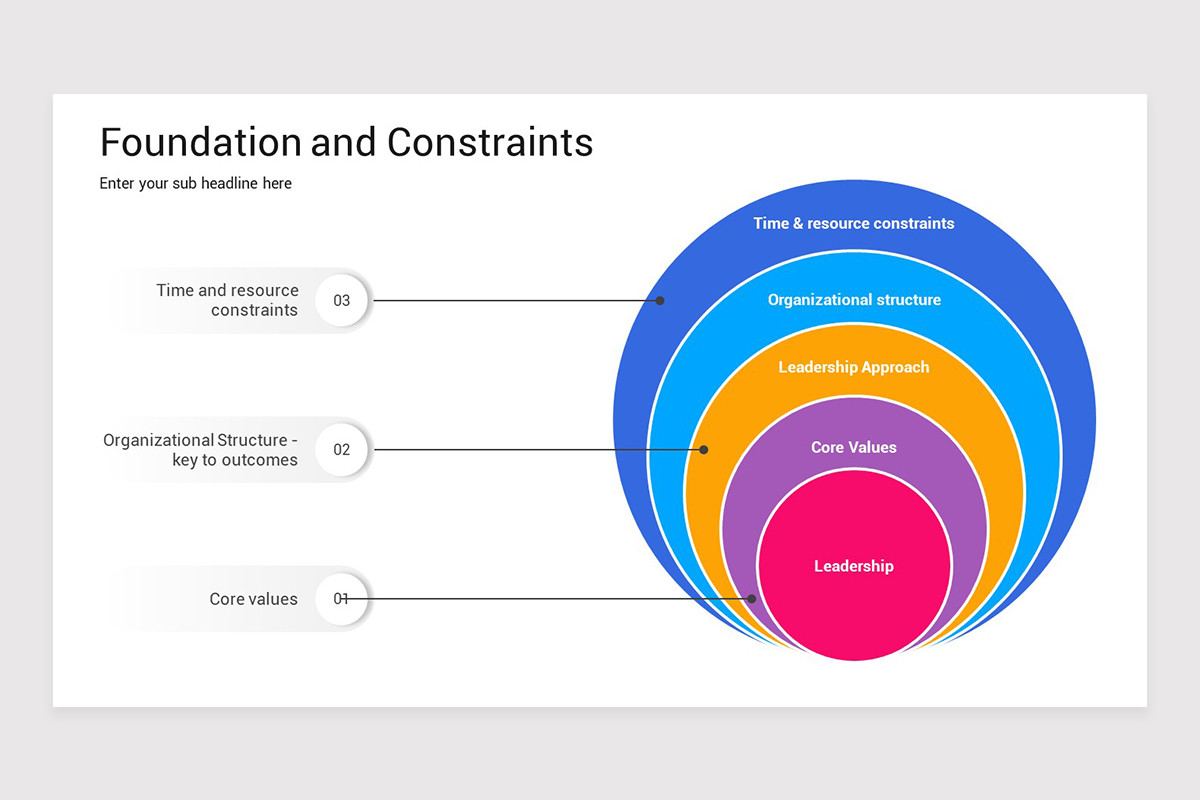 Foundation and Constraints

Enter your sub headline here

Time and resource constraints 03

Organizational Structure - key to outcomes 02

Core values 01

Time & resource constraints

Organizational structure

Leadership Approach

Core Values

Leadership